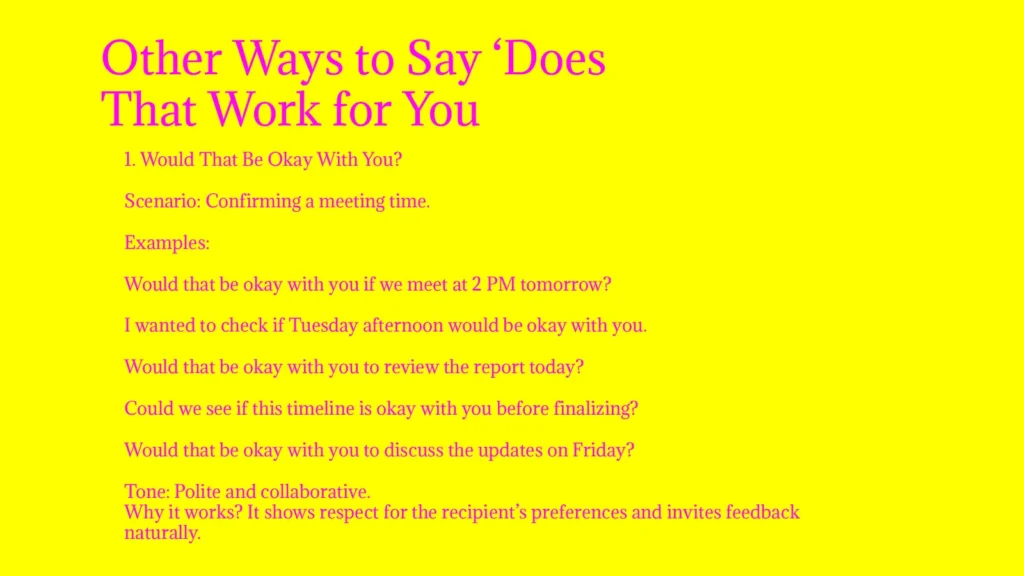 Other Ways to Say ‘Does That Work for You

1. Would That Be Okay With You?

Scenario: Confirming a meeting time.

Examples:

Would that be okay with you if we meet at 2 PM tomorrow?

I wanted to check if Tuesday afternoon would be okay with you.

Would that be okay with you to review the report today?

Could we see if this timeline is okay with you before finalizing?

Would that be okay with you to discuss the updates on Friday?

Tone: Polite and collaborative.
Why it works? It shows respect for the recipient’s preferences and invites feedback naturally.